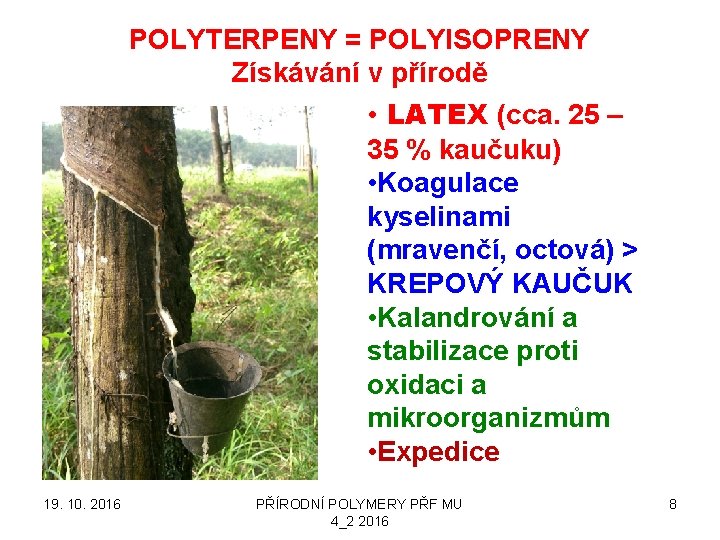 POLYTERPENY = POLYISOPRENY
Získávání v přírodě

• LATEX (cca. 25 – 35 % kaučuku)
•Koagulace kyselinami (mravenčí, octová) > KREPOVÝ KAUČUK
•Kalandrování a stabilizace proti oxidaci a mikroorganizmům
•Expedice

19. 10. 2016
PŘÍRODNÍ POLYMERY PŘF MU 4_2 2016
8